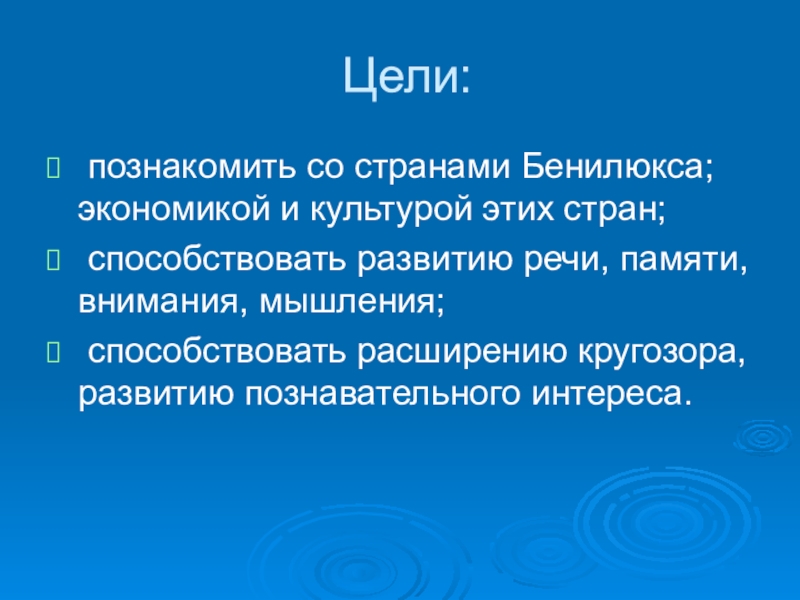 Цели:

познакомить со странами Бенилюкса; экономикой и культурой этих стран;

способствовать развитию речи, памяти, внимания, мышления;

способствовать расширению кругозора, развитию познавательного интереса.